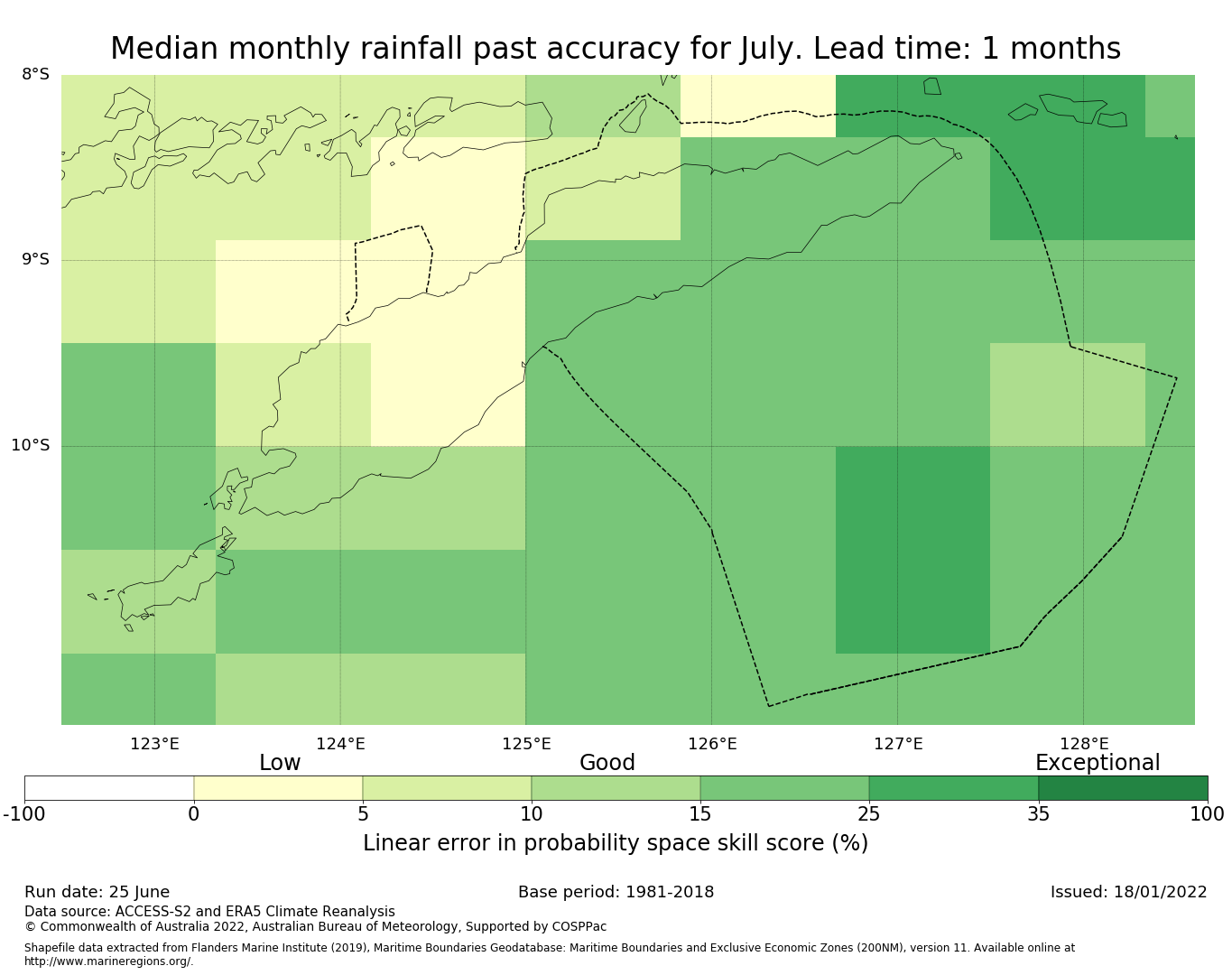 Median monthly rainfall past accuracy for July. Lead time: 1 months

8°S
9°S
10°S

123°E 124°E 125°E 126°E 127°E 128°E

Low Good Exceptional

-100 0 5 10 15 25 35 100

Linear error in probability space skill score (%)

Run date: 25 June
Base period: 1981-2018
Issued: 18/01/2022

Data source: ACCESS-S2 and ERA5 Climate Reanalysis
© Commonwealth of Australia 2022, Australian Bureau of Meteorology, Supported by COSPPac

Shapefile data extracted from Flanders Marine Institute (2019), Maritime Boundaries Geodatabase: Maritime Boundaries and Exclusive Economic Zones (200NM), version 11. Available online at http://www.marineregions.org/.